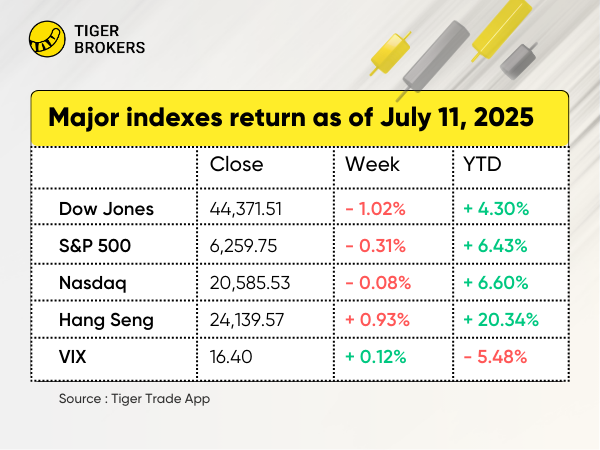 TIGER BROKERS

Major indexes return as of July 11, 2025

| | Close | Week | YTD |
|---|---|---|---|
| Dow Jones | 44,371.51 | - 1.02% | + 4.30% |
| S&P 500 | 6,259.75 | - 0.31% | + 6.43% |
| Nasdaq | 20,585.53 | - 0.08% | + 6.60% |
| Hang Seng | 24,139.57 | + 0.93% | + 20.34% |
| VIX | 16.40 | + 0.12% | - 5.48% |

Source : Tiger Trade App